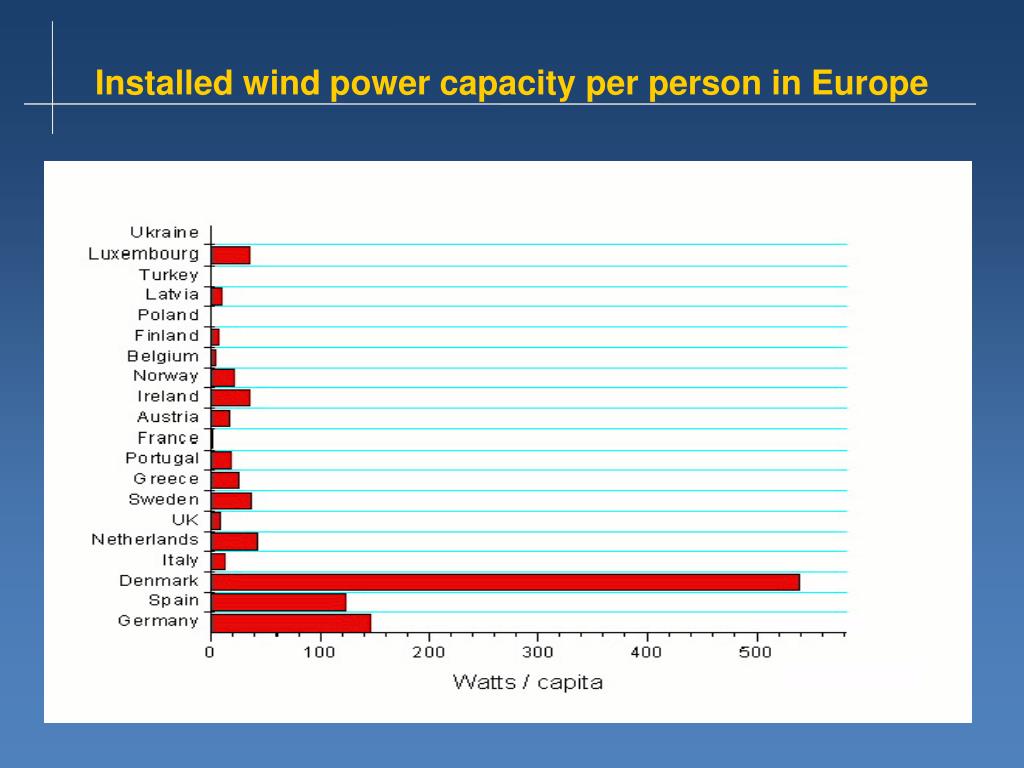 Installed wind power capacity per person in Europe

Ukraine
Luxembourg
Turkey
Latvia
Poland
Finland
Belgium
Norway
Ireland
Austria
France
Portugal
Greece
Sweden
UK
Netherlands
Italy
Denmark
Spain
Germany

0 100 200 300 400 500

Watts / capita